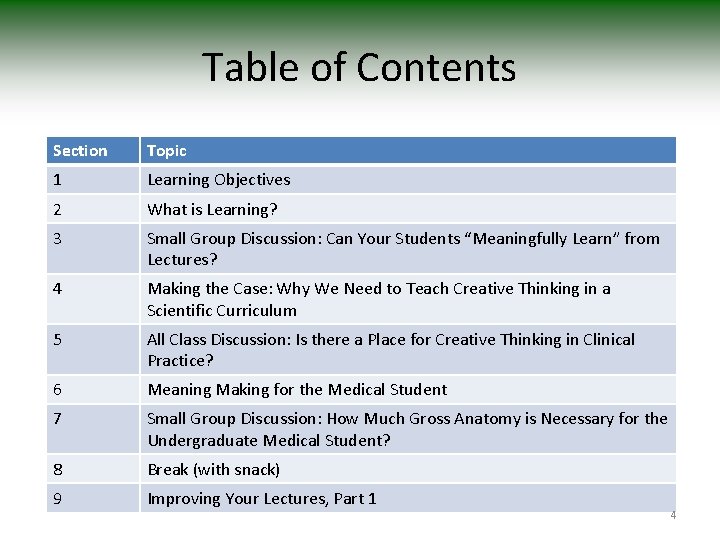 Table of Contents

| Section | Topic |
|---|---|
| 1 | Learning Objectives |
| 2 | What is Learning? |
| 3 | Small Group Discussion: Can Your Students “Meaningfully Learn” from Lectures? |
| 4 | Making the Case: Why We Need to Teach Creative Thinking in a Scientific Curriculum |
| 5 | All Class Discussion: Is there a Place for Creative Thinking in Clinical Practice? |
| 6 | Meaning Making for the Medical Student |
| 7 | Small Group Discussion: How Much Gross Anatomy is Necessary for the Undergraduate Medical Student? |
| 8 | Break (with snack) |
| 9 | Improving Your Lectures, Part 1 |

4